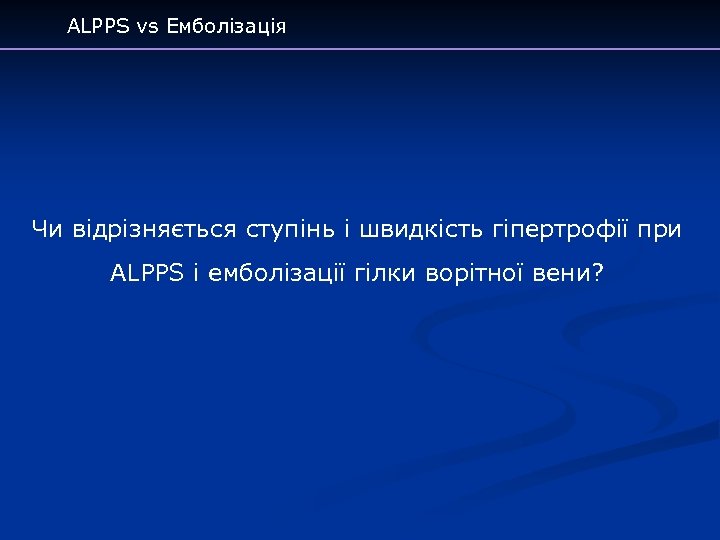 ALPPS vs Емболізація

Чи відрізняється ступінь і швидкість гіпертрофії при ALPPS і емболізації гілки ворітної вени?